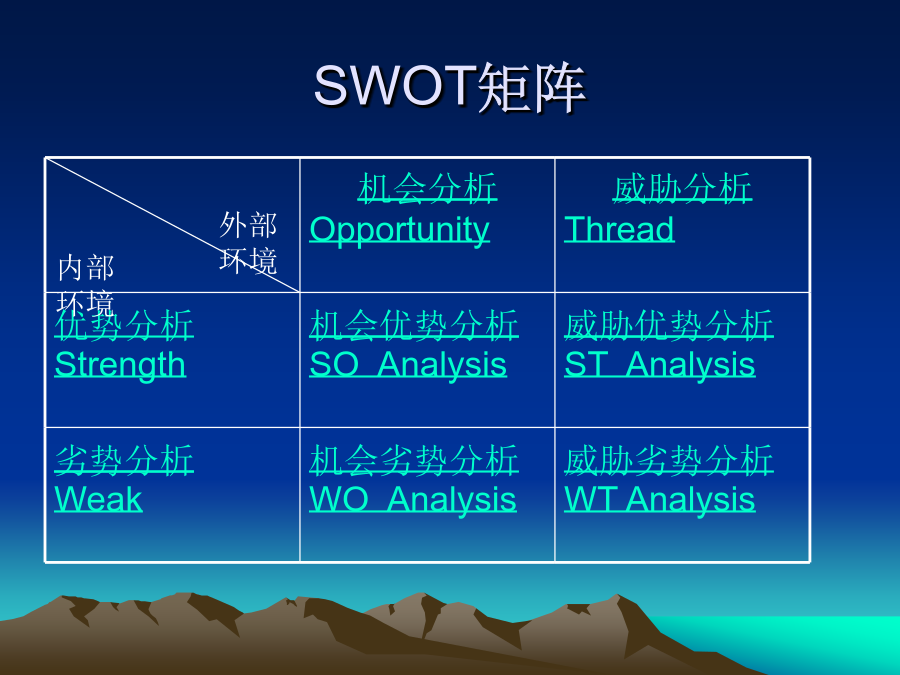 SWOT矩阵

| 外部环境 内部环境 | 机会分析 Opportunity | 威胁分析 Thread |
|---|---|---|
| 优势分析 Strength | 机会优势分析 SO Analysis | 威胁优势分析 ST Analysis |
| 劣势分析 Weak | 机会劣势分析 WO Analysis | 威胁劣势分析 WT Analysis |